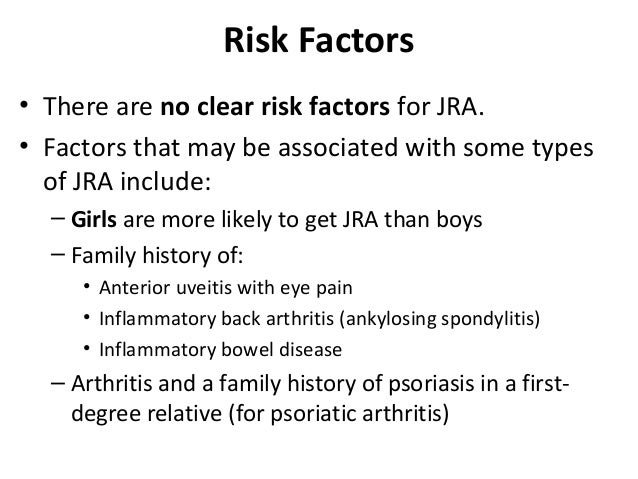 Risk Factors

• There are no clear risk factors for JRA.
• Factors that may be associated with some types of JRA include:
– Girls are more likely to get JRA than boys
– Family history of:
• Anterior uveitis with eye pain
• Inflammatory back arthritis (ankylosing spondylitis)
• Inflammatory bowel disease
– Arthritis and a family history of psoriasis in a first-degree relative (for psoriatic arthritis)